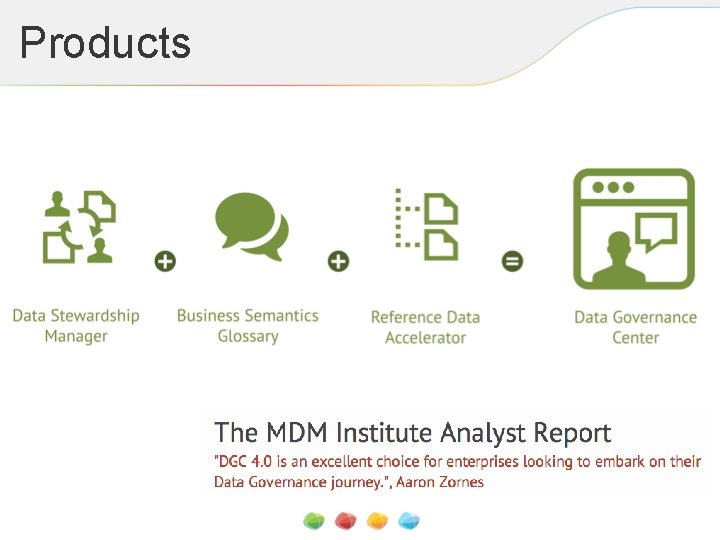 Products

Data Stewardship Manager

Business Semantics Glossary

Reference Data Accelerator

Data Governance Center

The MDM Institute Analyst Report

"DGC 4.0 is an excellent choice for enterprises looking to embark on their Data Governance journey.", Aaron Zornes